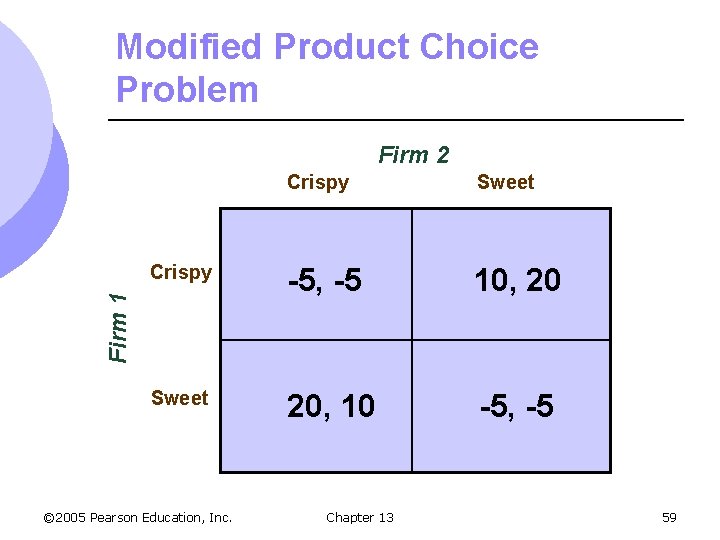 Modified Product Choice Problem

Firm 2

Firm 1

| | Crispy | Sweet |
|---|---|---|
| Crispy | -5, -5 | 10, 20 |
| Sweet | 20, 10 | -5, -5 |

©2005 Pearson Education, Inc.

Chapter 13

59